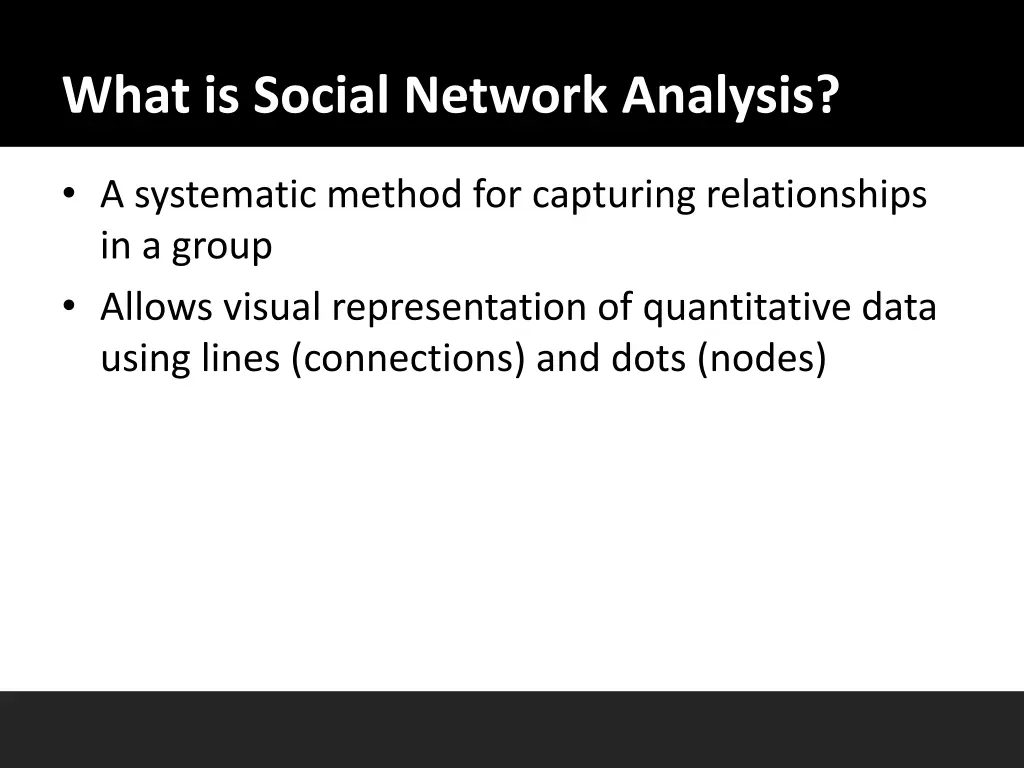 What is Social Network Analysis?

• A systematic method for capturing relationships in a group
• Allows visual representation of quantitative data using lines (connections) and dots (nodes)